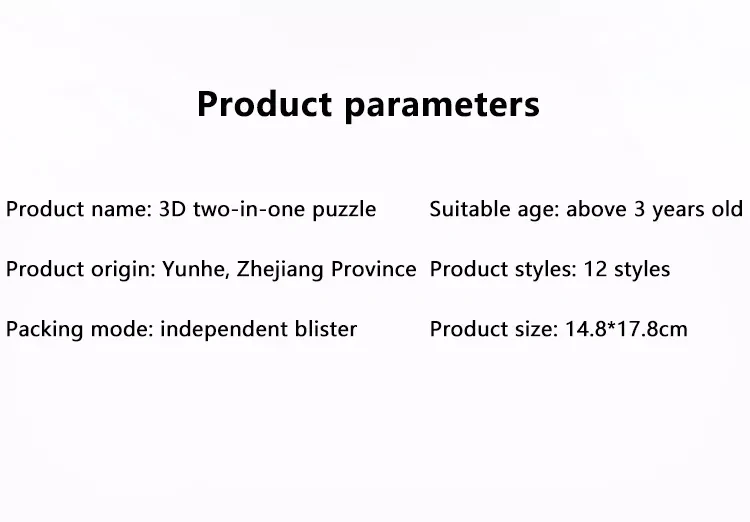 Product parameters

Product name: 3D two-in-one puzzle

Product origin: Yunhe, Zhejiang Province

Packing mode: independent blister

Suitable age: above 3 years old

Product styles: 12 styles

Product size: 14.8*17.8cm